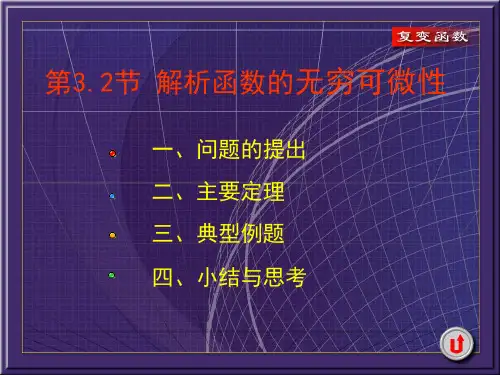 复变函数

第3.2节 解析函数的无穷可微性

一、问题的提出

二、主要定理

三、典型例题

四、小结与思考